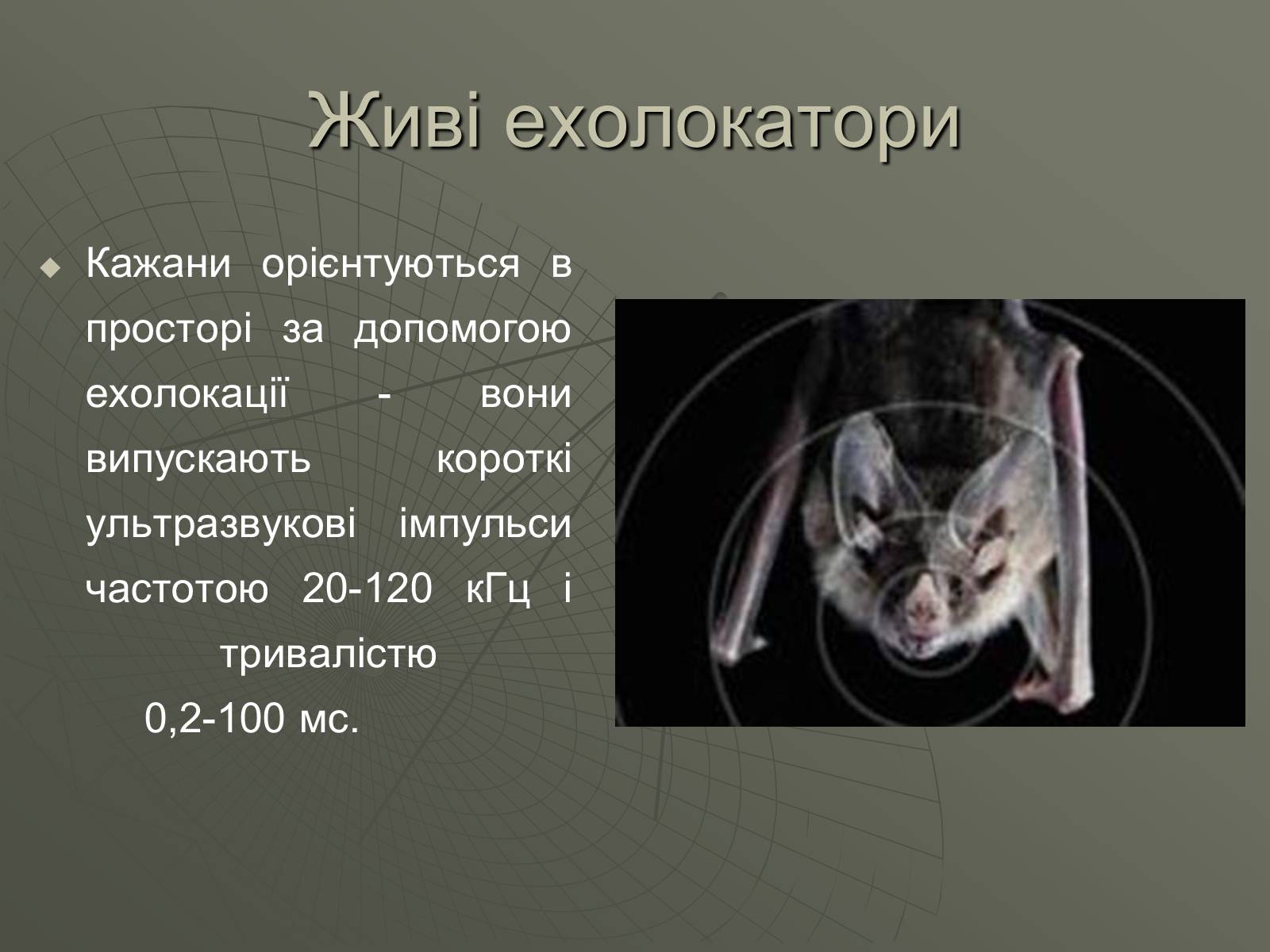 Живі ехолокатори

Кажани орієнтуються в просторі за допомогою ехолокації - вони випускають короткі ультразвукові імпульси частотою 20-120 кГц і тривалістю 0,2-100 мс.